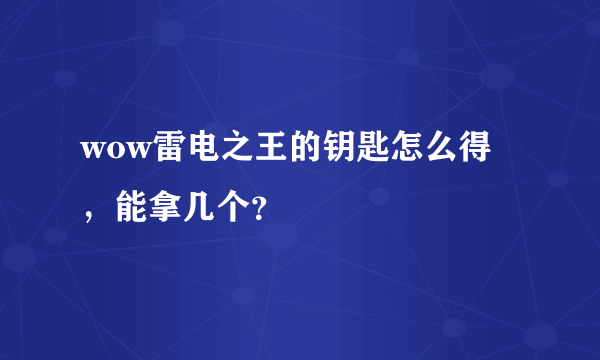 wow雷电之王的钥匙怎么得，能拿几个?